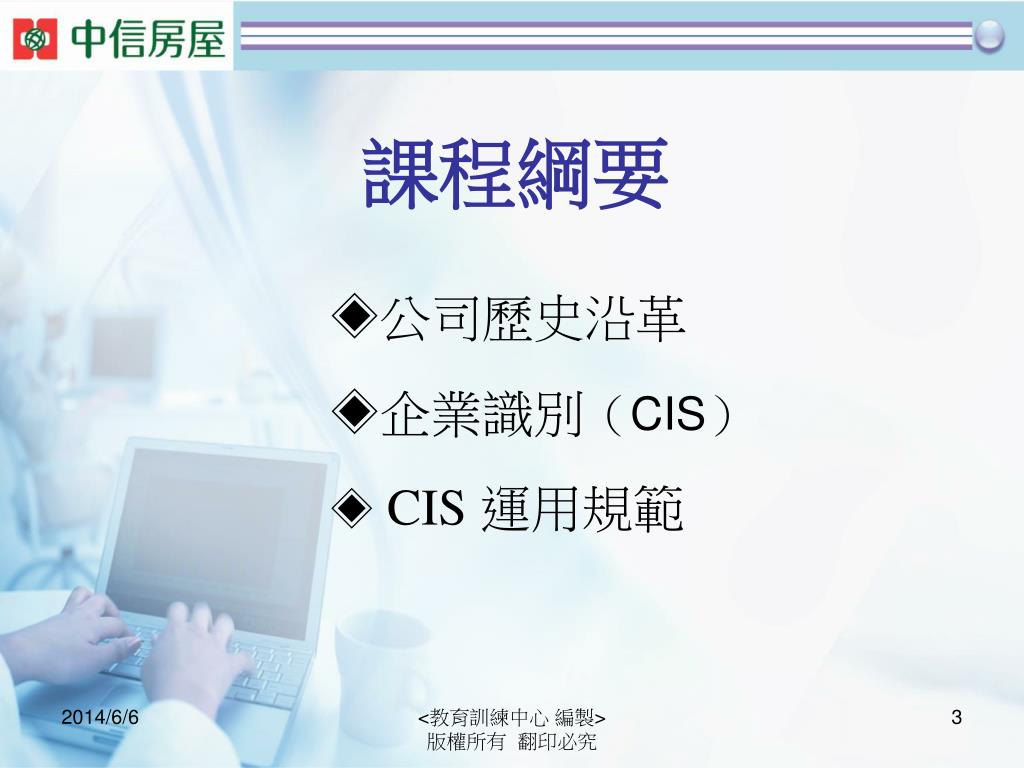 中信房屋

課程綱要

◆公司歷史沿革

◆企業識別（CIS）

◆ CIS 運用規範

2014/6/6

<教育訓練中心 編製>
版權所有 翻印必究

3